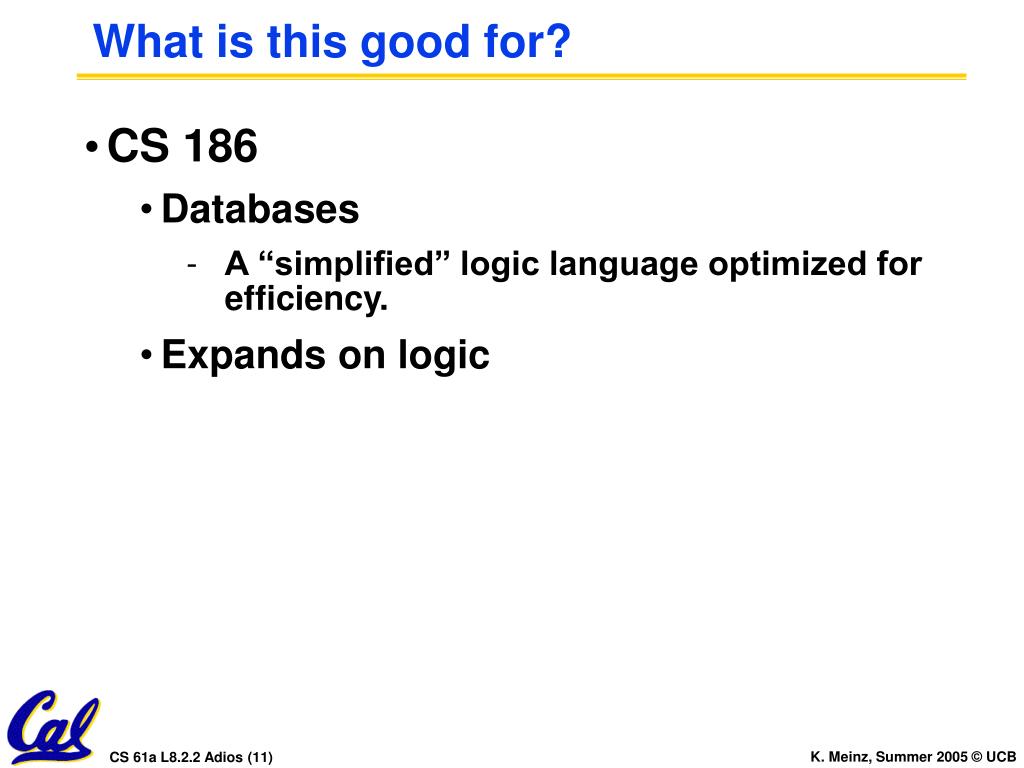 What is this good for?

• CS 186

• Databases

- A “simplified” logic language optimized for efficiency.

• Expands on logic

Cal

CS 61a L8.2.2 Adios (11)

K. Meinz, Summer 2005 © UCB